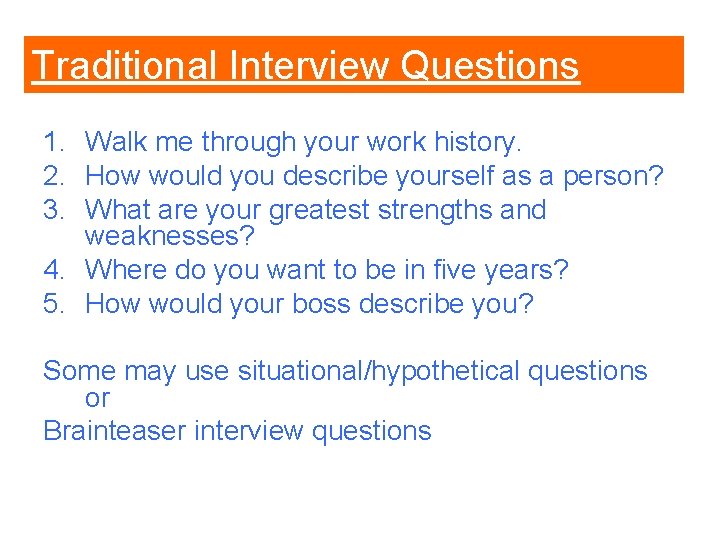 Traditional Interview Questions

1. Walk me through your work history.
2. How would you describe yourself as a person?
3. What are your greatest strengths and weaknesses?
4. Where do you want to be in five years?
5. How would your boss describe you?

Some may use situational/hypothetical questions or
Brainteaser interview questions